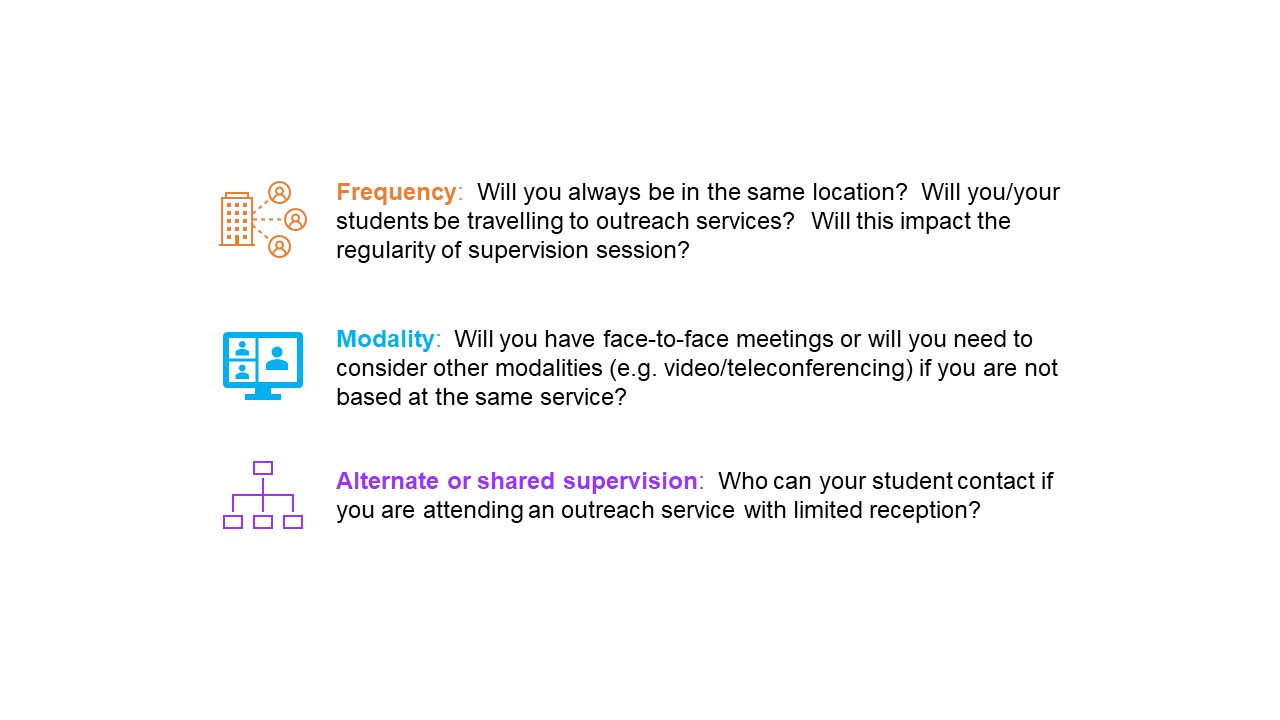 Frequency: Will you always be in the same location? Will you/your students be travelling to outreach services? Will this impact the regularity of supervision session?

Modality: Will you have face-to-face meetings or will you need to consider other modalities (e.g. video/teleconferencing) if you are not based at the same service?

Alternate or shared supervision: Who can your student contact if you are attending an outreach service with limited reception?